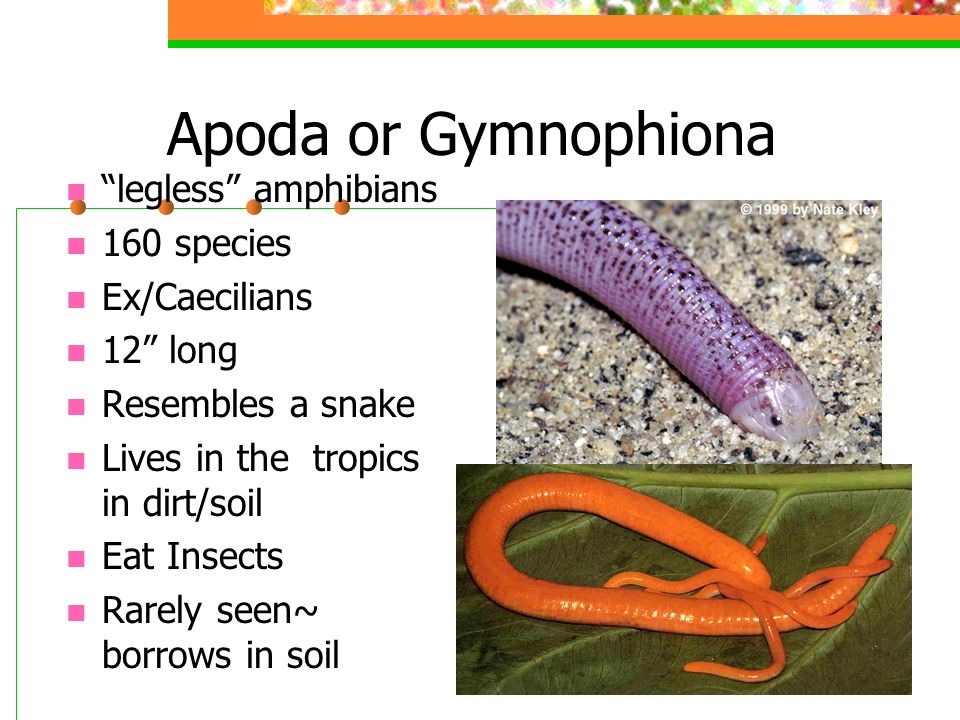 Apoda or Gymnophiona

- “legless” amphibians
- 160 species
- Ex/Caecilians
- 12” long
- Resembles a snake
- Lives in the tropics in dirt/soil
- Eat Insects
- Rarely seen~ borrows in soil

© 1999 by Nate Kley